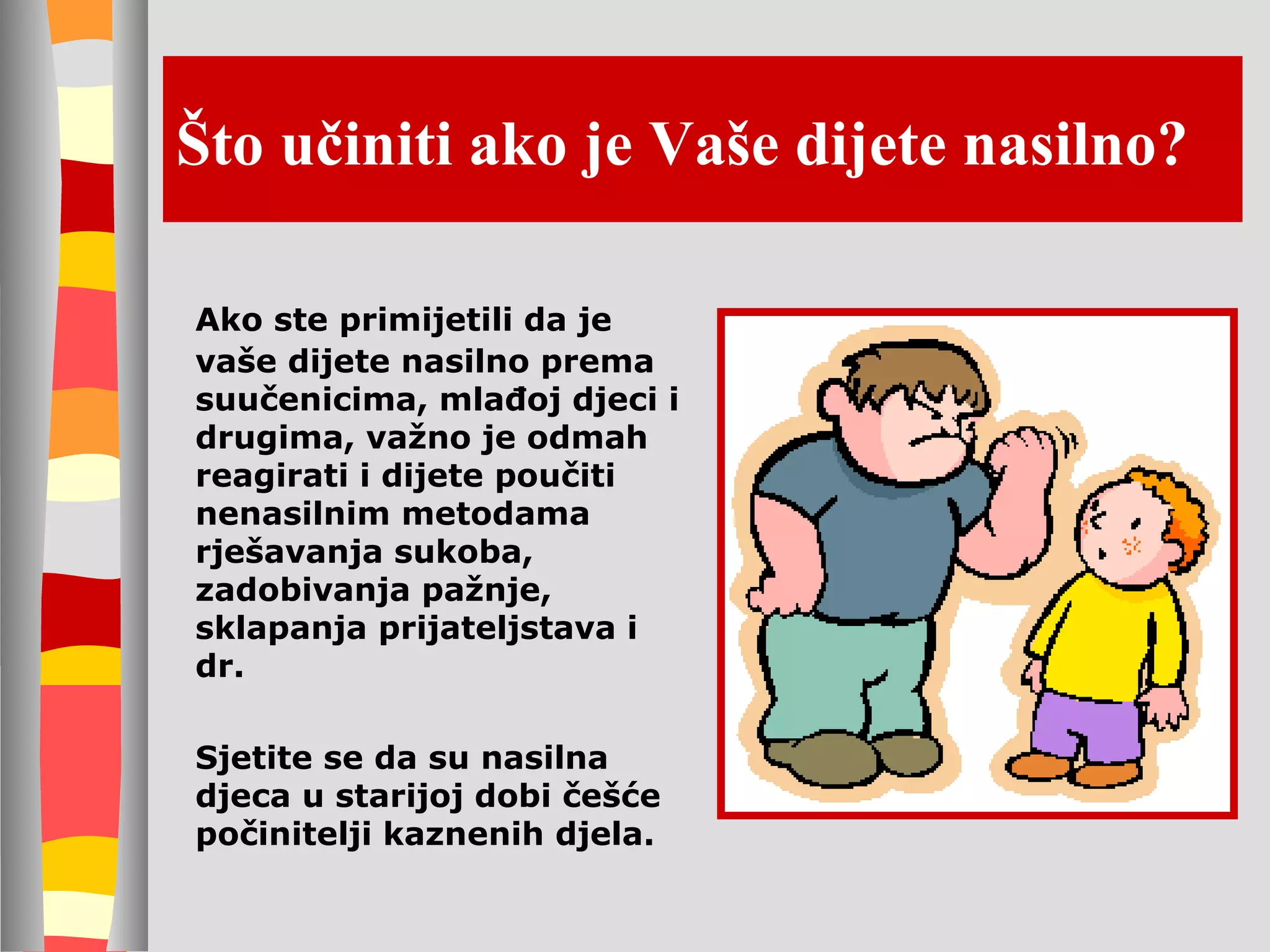 Što učiniti ako je Vaše dijete nasilno?

Ako ste primijetili da je vaše dijete nasilno prema suučenicima, mlađoj djeci i drugima, važno je odmah reagirati i dijete poučiti nenasilnim metodama rješavanja sukoba, zadobivanja pažnje, sklapanja prijateljstava i dr.

Sjetite se da su nasilna djeca u starijoj dobi češće počinitelji kaznenih djela.